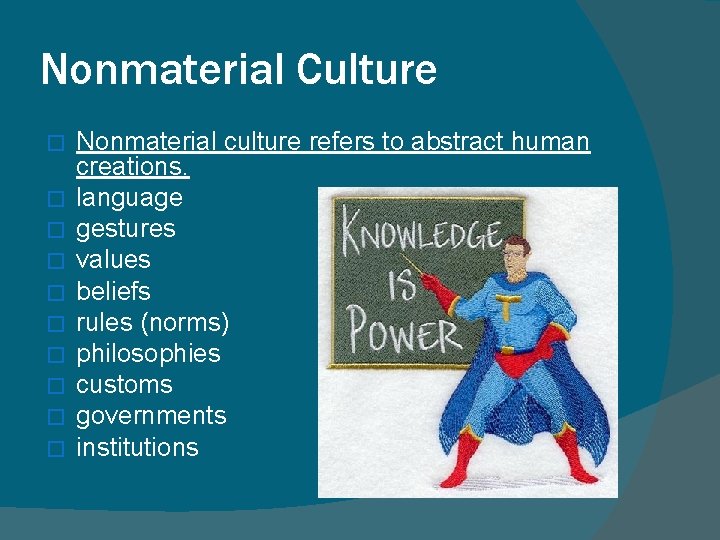 Nonmaterial Culture

□ Nonmaterial culture refers to abstract human creations.
□ language
□ gestures
□ values
□ beliefs
□ rules (norms)
□ philosophies
□ customs
□ governments
□ institutions

KNOWLEDGE IS POWER

T